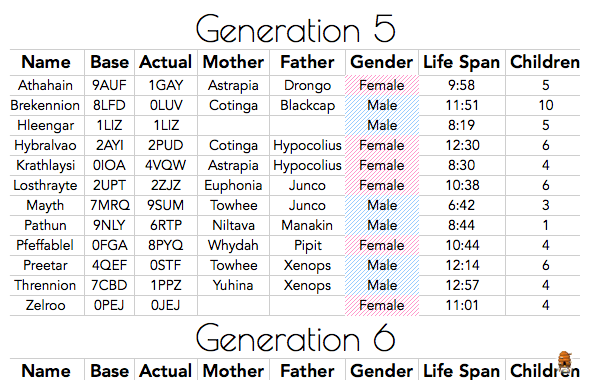 Generation 5

| Name | Base | Actual | Mother | Father | Gender | Life Span | Children |
|---|---|---|---|---|---|---|---|
| Athahain | 9AUF | 1GAY | Astrapia | Drongo | Female | 9:58 | 5 |
| Brekennion | 8LFD | 0LUV | Cotinga | Blackcap | Male | 11:51 | 10 |
| Hleengar | 1LIZ | 1LIZ | | | Male | 8:19 | 5 |
| Hybralvao | 2AYI | 2PUD | Cotinga | Hypocolius | Female | 12:30 | 6 |
| Krathlaysi | 0IOA | 4VQW | Astrapia | Hypocolius | Female | 8:30 | 4 |
| Losthrayte | 2UPT | 2ZJZ | Euphonia | Junco | Female | 10:38 | 6 |
| Mayth | 7MRQ | 9SUM | Towhee | Junco | Male | 6:42 | 3 |
| Pathun | 9NLY | 6RTP | Niltava | Manakin | Male | 8:44 | 1 |
| Pfeffablel | 0FGA | 8PYQ | Whydah | Pipit | Female | 10:44 | 4 |
| Preetar | 4QEF | 0STF | Towhee | Xenops | Male | 12:14 | 6 |
| Thrennion | 7CBD | 1PPZ | Yuhina | Xenops | Male | 12:57 | 4 |
| Zelroo | 0PEJ | 0JEJ | | | Female | 11:01 | 4 |

Generation 6

| Name | Base | Actual | Mother | Father | Gender | Life Span | Children |
|---|---|---|---|---|---|---|---|